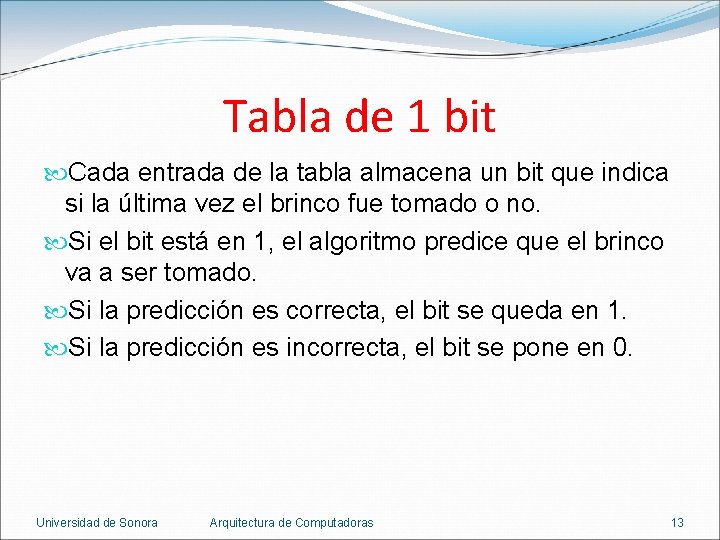 Tabla de 1 bit

Cada entrada de la tabla almacena un bit que indica si la última vez el brinco fue tomado o no.

Si el bit está en 1, el algoritmo predice que el brinco va a ser tomado.

Si la predicción es correcta, el bit se queda en 1.

Si la predicción es incorrecta, el bit se pone en 0.

Universidad de Sonora Arquitectura de Computadoras 13